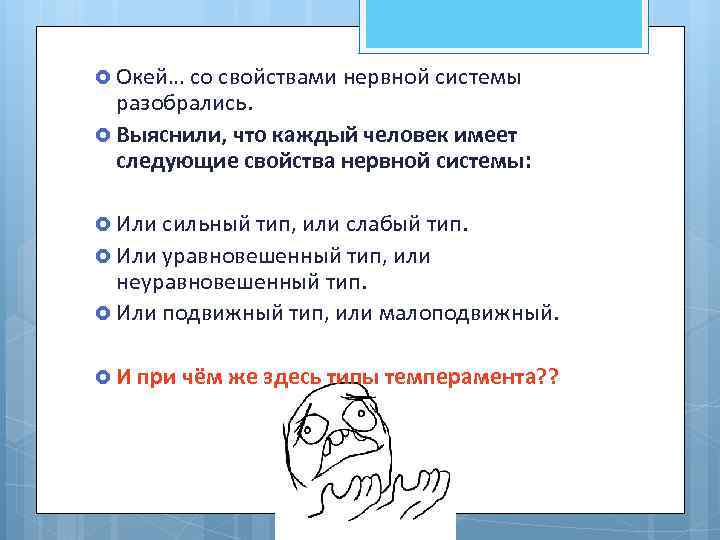 Окей… со свойствами нервной системы разобрались.

Выяснили, что каждый человек имеет следующие свойства нервной системы:

Или сильный тип, или слабый тип.

Или уравновешенный тип, или неуравновешенный тип.

Или подвижный тип, или малоподвижный.

И при чём же здесь типы темперамента??